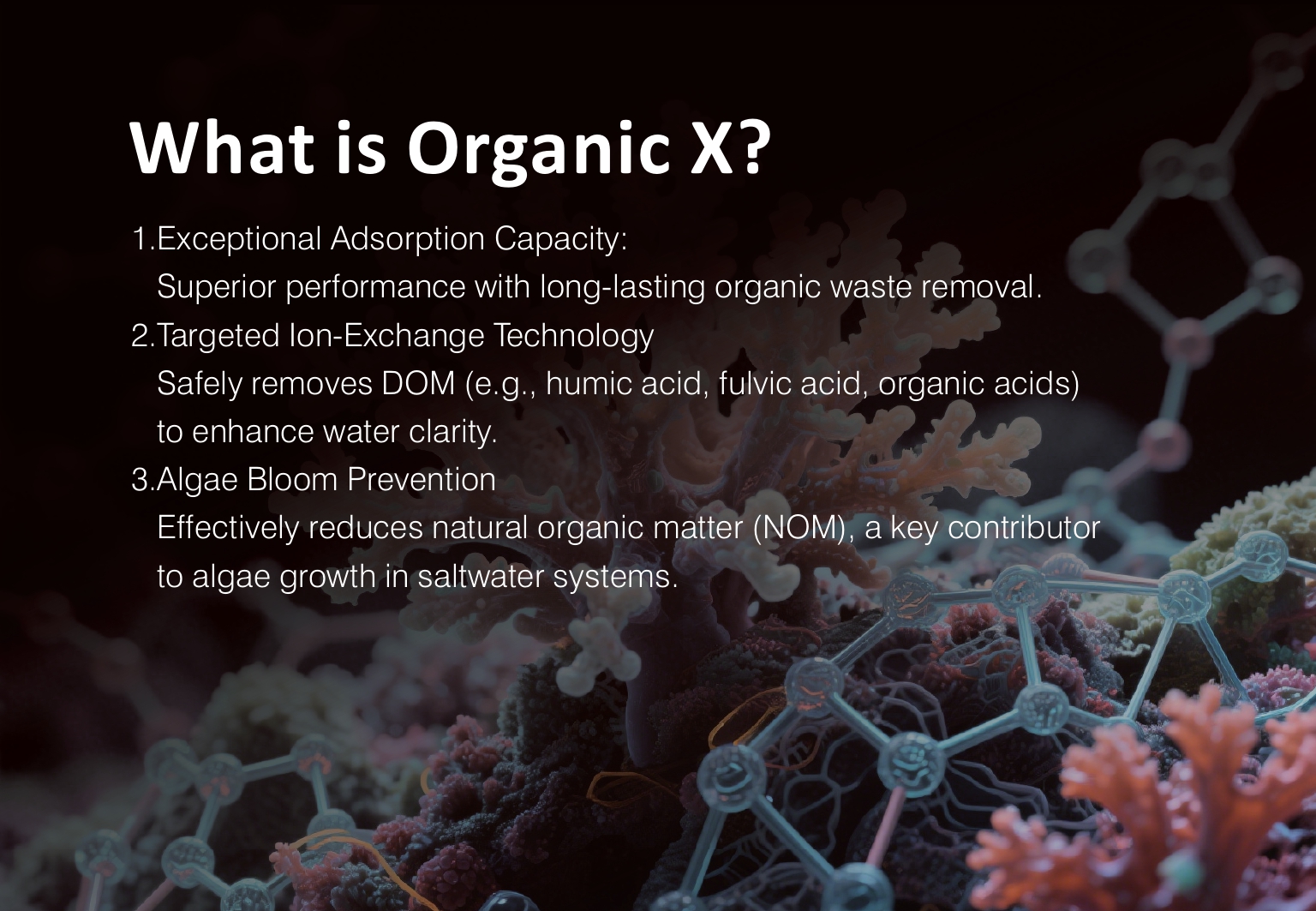 What is Organic X?

1.Exceptional Adsorption Capacity:
Superior performance with long-lasting organic waste removal.
2.Targeted Ion-Exchange Technology
Safely removes DOM (e.g., humic acid, fulvic acid, organic acids) to enhance water clarity.
3.Algae Bloom Prevention
Effectively reduces natural organic matter (NOM), a key contributor to algae growth in saltwater systems.